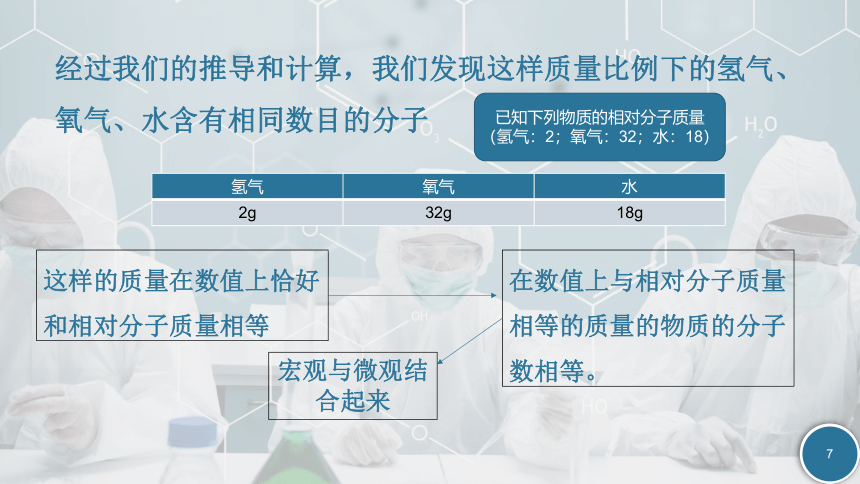 经过我们的推导和计算，我们发现这样质量比例下的氢气、氧气、水含有相同数目的分子

已知下列物质的相对分子质量（氢气：2；氧气：32；水：18）

| 氢气 | 氧气 | 水 |
|---|---|---|
| 2g | 32g | 18g |

这样的质量在数值上恰好和相对分子质量相等

在数值上与相对分子质量相等的质量的物质的分子数相等。

宏观与微观结合起来

7